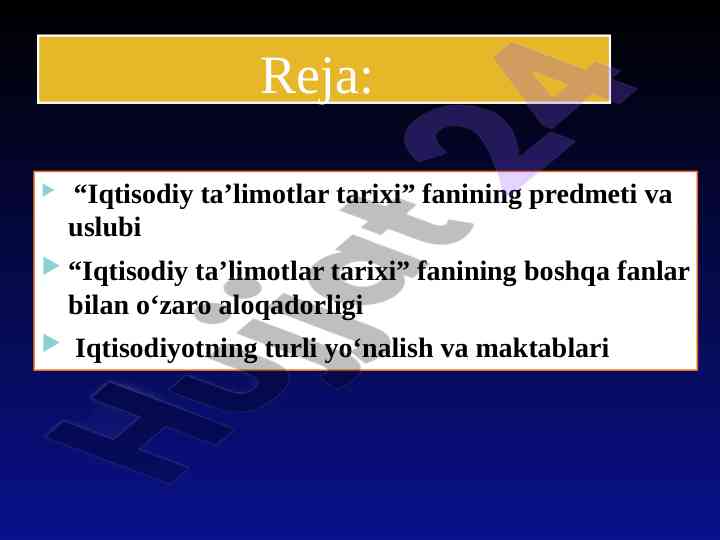 Reja:

“Iqtisodiy ta’limotlar tarixi” fanining predmeti va uslubi

“Iqtisodiy ta’limotlar tarixi” fanining boshqa fanlar bilan o‘zaro aloqadorligi

Iqtisodiyotning turli yo‘nalish va maktablari

Hujjat24